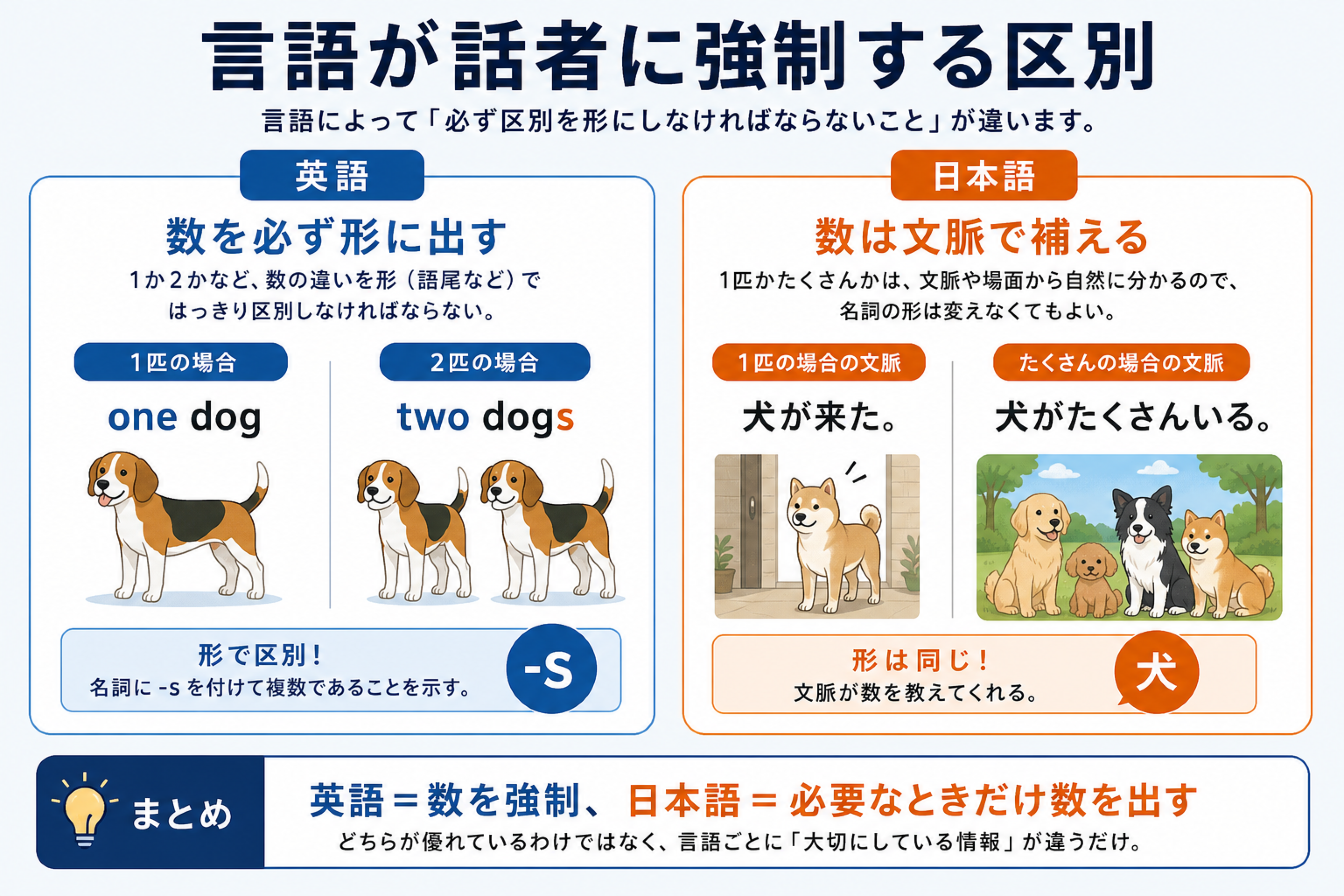 言語が話者に強制する区別

言語によって「必ず区別を形にしなければならないこと」が違います。

英語

数を必ず形に出す

1か2かなど、数の違いを形（語尾など）ではっきり区別しなければならない。

1匹の場合

one dog

2匹の場合

two dogs

形で区別！
名詞に -s を付けて複数であることを示す。

-s

日本語

数は文脈で補える

1匹かたくさんかは、文脈や場面から自然に分かるので、名詞の形は変えなくてもよい。

1匹の場合の文脈

犬が来た。

たくさんの場合の文脈

犬がたくさんいる。

形は同じ！
文脈が数を教えてくれる。

犬

まとめ

英語＝数を強制、日本語＝必要なときだけ数を出す

どちらが優れているわけではなく、言語ごとに「大切にしている情報」が違うだけ。